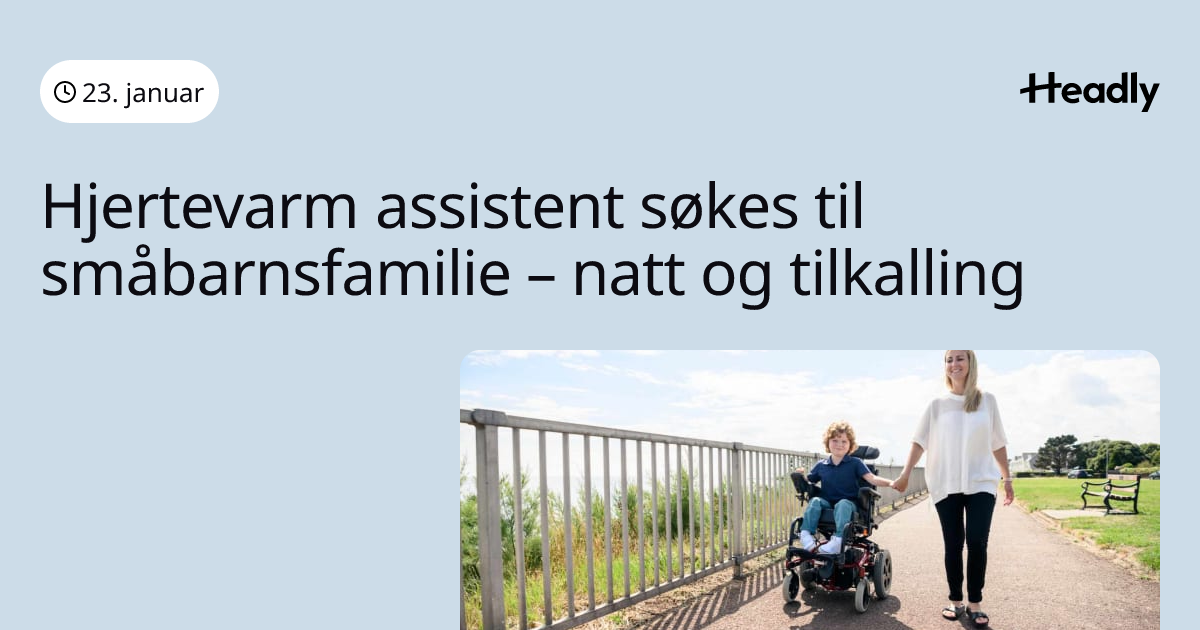 23. januar

Headly

Hjertevarm assistent søkes til småbarnsfamilie – natt og tilkalling